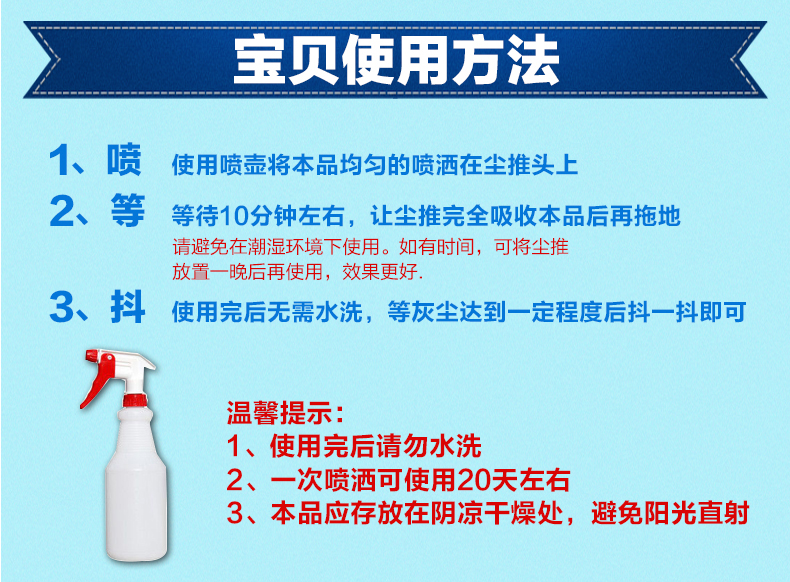 宝贝使用方法

1、喷 使用喷壶将本品均匀的喷洒在尘推头上

2、等 等待10分钟左右，让尘推完全吸收本品后再拖地
请避免在潮湿环境下使用。如有时间，可将尘推放置一晚后再使用，效果更好.

3、抖 使用完后无需水洗，等灰尘达到一定程度后抖一抖即可

温馨提示：
1、使用完后请勿水洗
2、一次喷洒可使用20天左右
3、本品应存放在阴凉干燥处，避免阳光直射